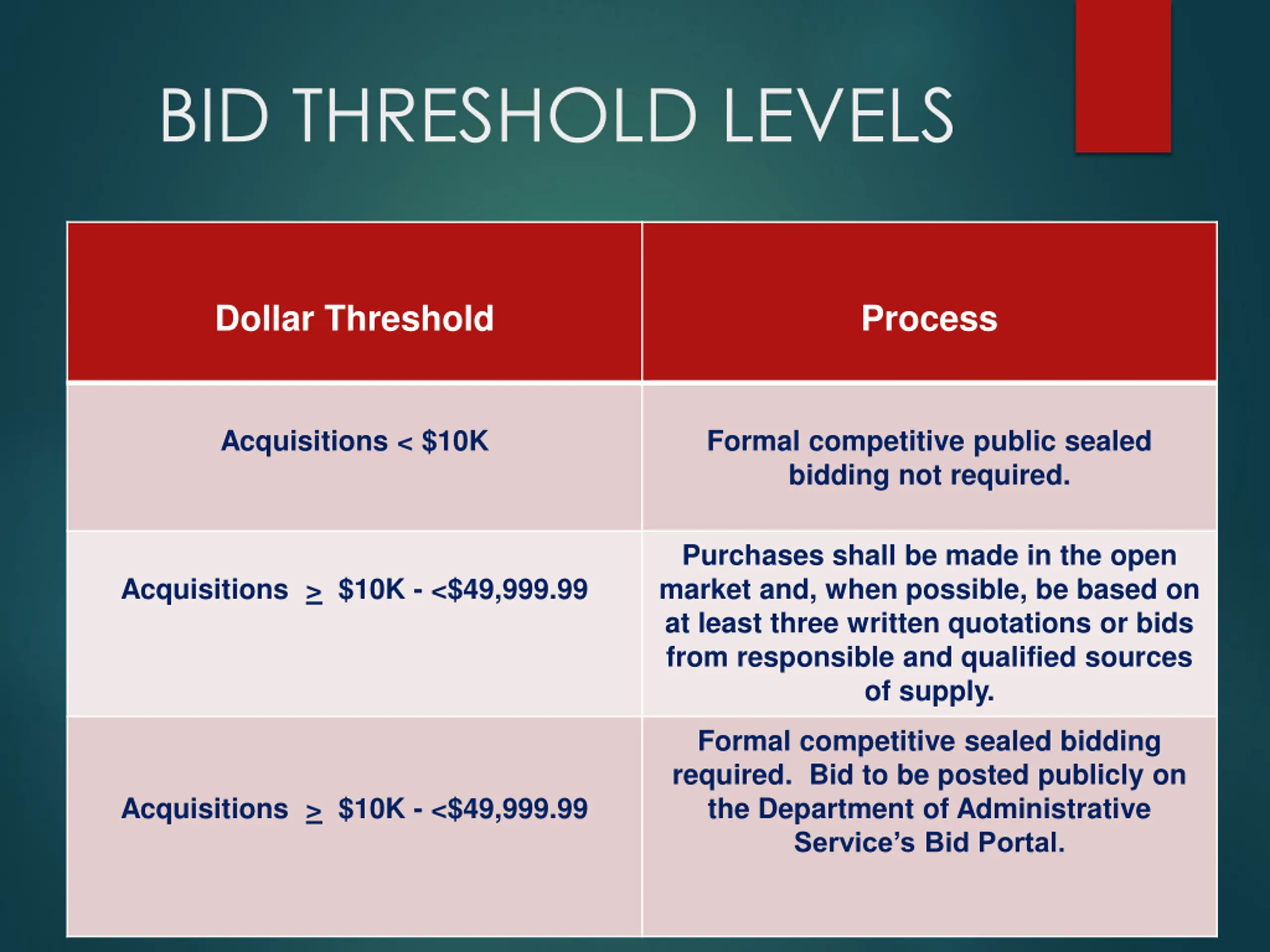 BID THRESHOLD LEVELS

| Dollar Threshold | Process |
|---|---|
| Acquisitions < \$10K | Formal competitive public sealed bidding not required. |
| Acquisitions $\geq$ \$10K - <\$49,999.99 | Purchases shall be made in the open market and, when possible, be based on at least three written quotations or bids from responsible and qualified sources of supply. |
| Acquisitions $\geq$ \$10K - <\$49,999.99 | Formal competitive sealed bidding required. Bid to be posted publicly on the Department of Administrative Service's Bid Portal. |